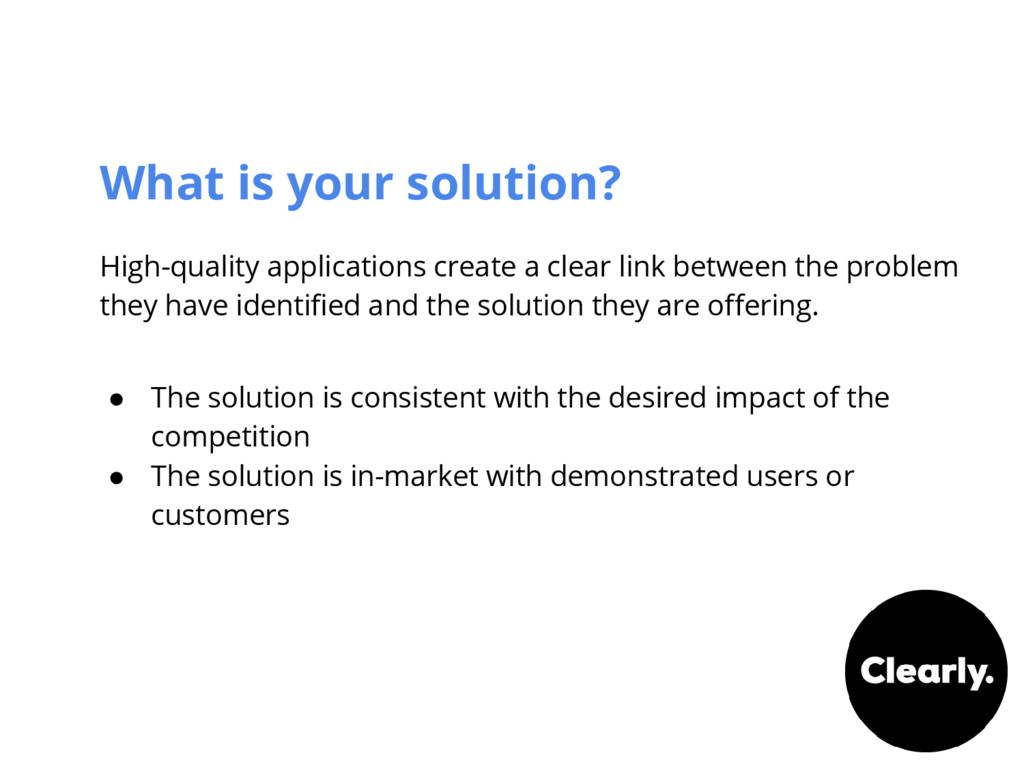 What is your solution?

High-quality applications create a clear link between the problem they have identified and the solution they are offering.

● The solution is consistent with the desired impact of the competition
● The solution is in-market with demonstrated users or customers

Clearly.